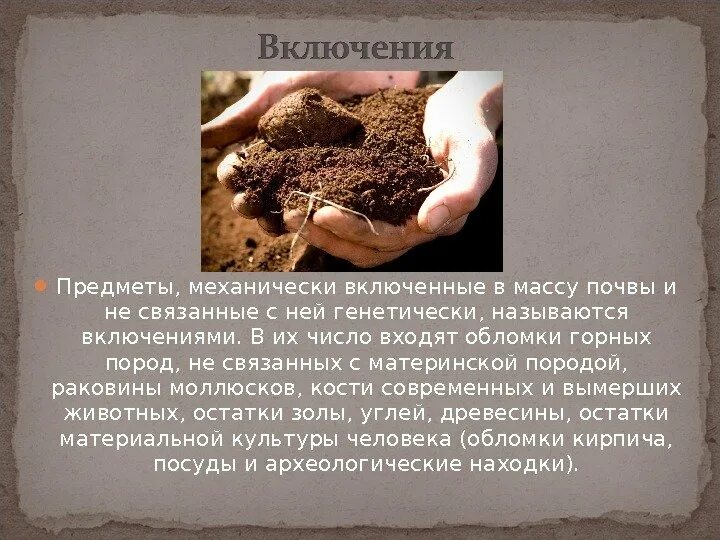 Включения

Предметы, механически включенные в массу почвы и не связанные с ней генетически, называются включениями. В их число входят обломки горных пород, не связанных с материнской породой, раковины моллюсков, кости современных и вымерших животных, остатки золы, углей, древесины, остатки материальной культуры человека (обломки кирпича, посуды и археологические находки).